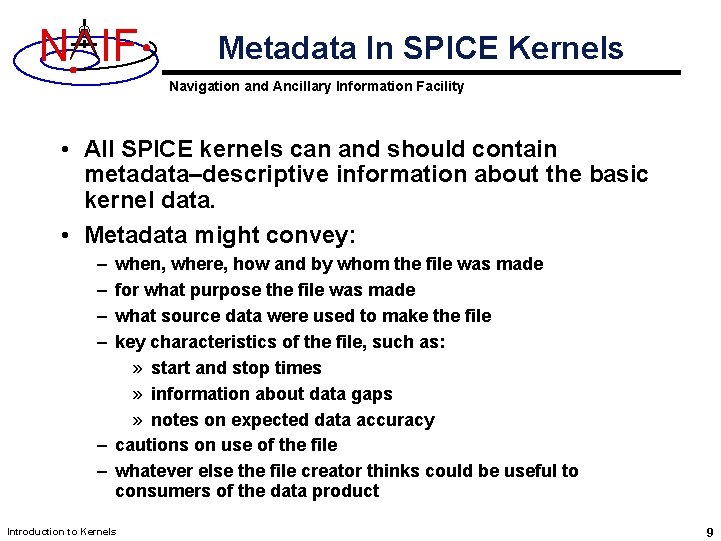 NAIF

Metadata In SPICE Kernels

Navigation and Ancillary Information Facility

• All SPICE kernels can and should contain metadata–descriptive information about the basic kernel data.

• Metadata might convey:
– when, where, how and by whom the file was made
– for what purpose the file was made
– what source data were used to make the file
– key characteristics of the file, such as:
» start and stop times
» information about data gaps
» notes on expected data accuracy
– cautions on use of the file
– whatever else the file creator thinks could be useful to consumers of the data product

Introduction to Kernels

9